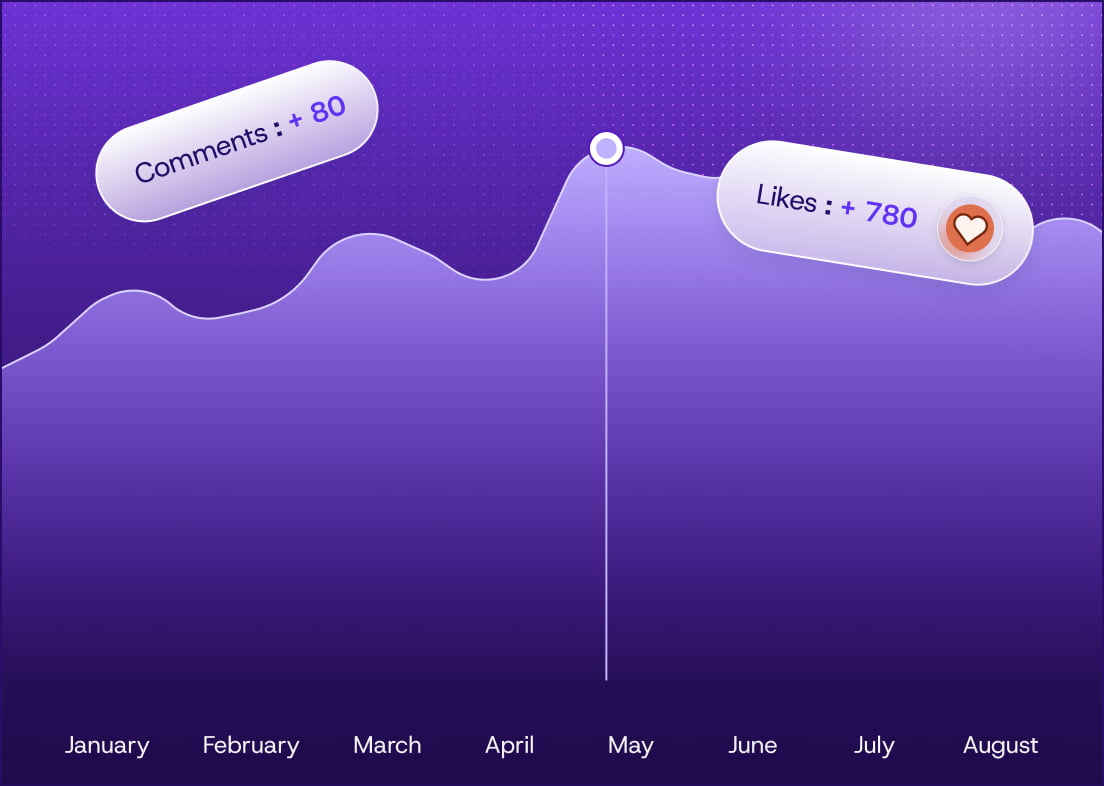 Comments : + 80

Likes : + 780

January February March April May June July August